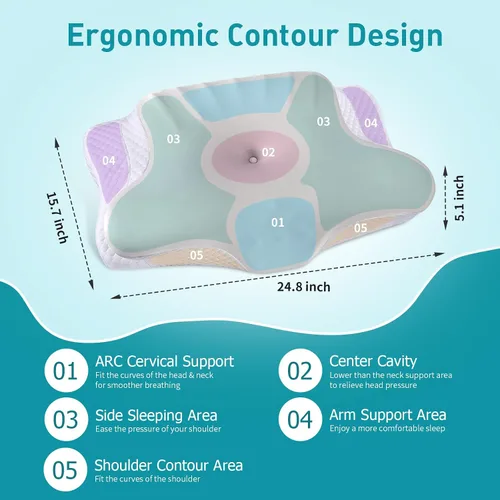 Ergonomic Contour Design

03

03

04

04

02

01

05

05

15.7 inch

5.1 inch

24.8 inch

01 ARC Cervical Support
Fit the curves of the head & neck for smoother breathing

02 Center Cavity
Lower than the neck support area to relieve head pressure

03 Side Sleeping Area
Ease the pressure of your shoulder

04 Arm Support Area
Enjoy a more comfortable sleep

05 Shoulder Contour Area
Fit the curves of the shoulder